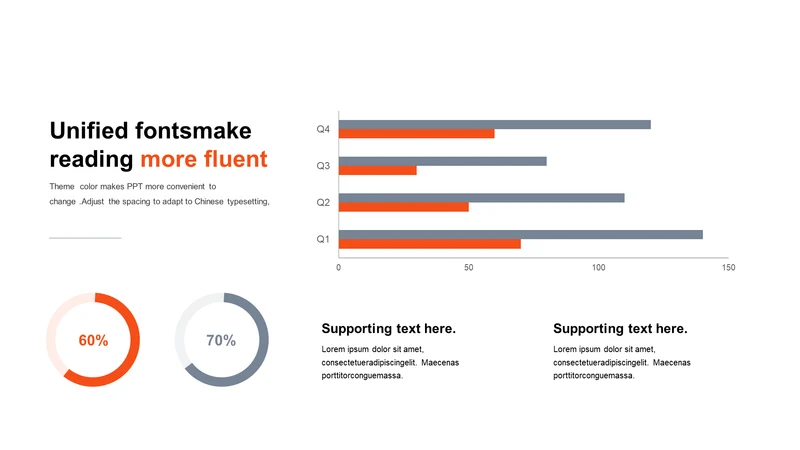 Unified fontsmake reading more fluent

Theme color makes PPT more convenient to change .Adjust the spacing to adapt to Chinese typesetting,

Q4
Q3
Q2
Q1
0
50
100
150

60%

70%

Supporting text here.

Lorem ipsum dolor sit amet, consectetueradipiscingelit. Maecenas porttitorconguemassa.

Supporting text here.

Lorem ipsum dolor sit amet, consectetueradipiscingelit. Maecenas porttitorconguemassa.